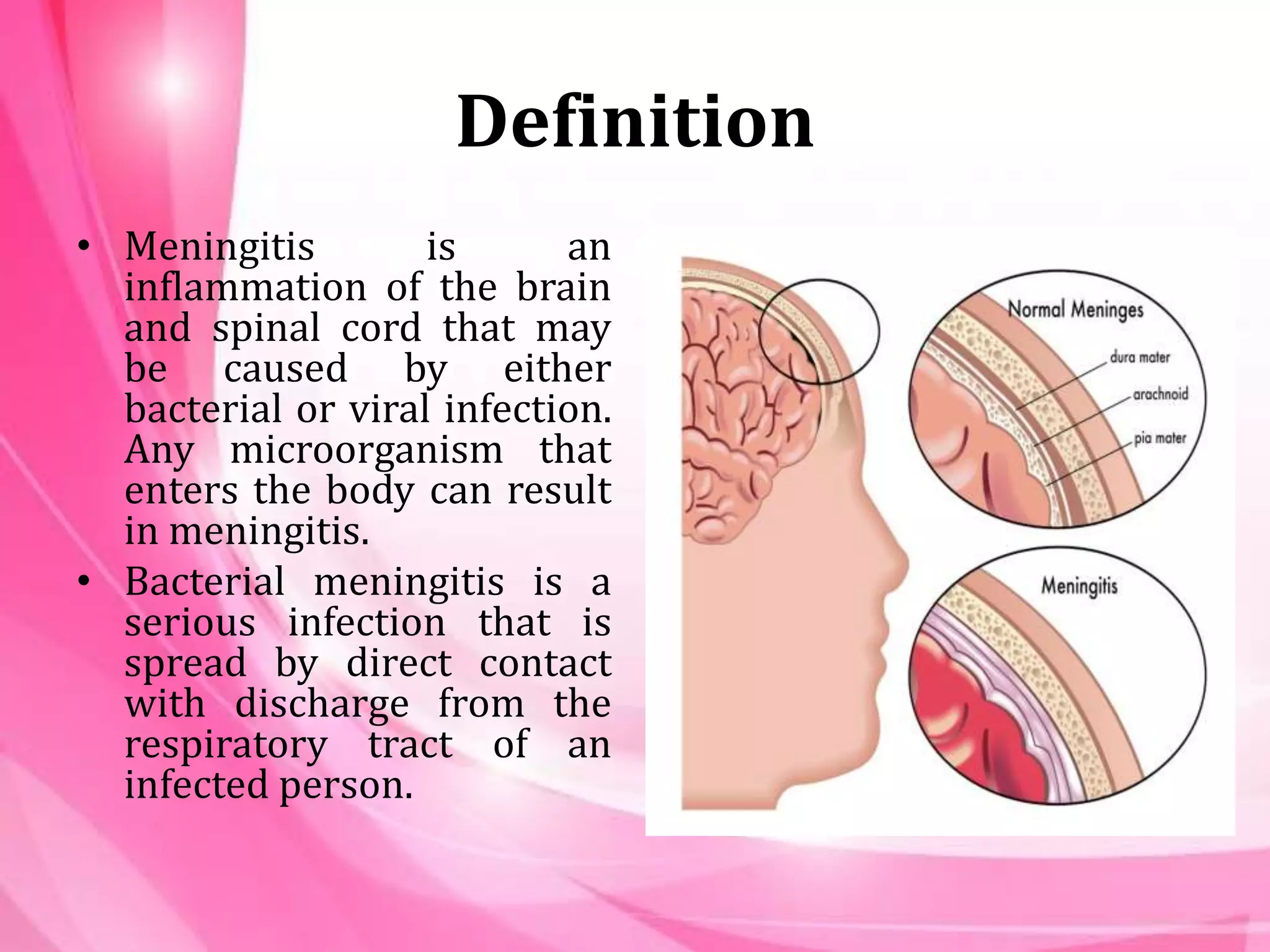 Definition

• Meningitis is an inflammation of the brain and spinal cord that may be caused by either bacterial or viral infection. Any microorganism that enters the body can result in meningitis.
• Bacterial meningitis is a serious infection that is spread by direct contact with discharge from the respiratory tract of an infected person.

Normal Meninges
dura mater
arachnoid
pia mater

Meningitis